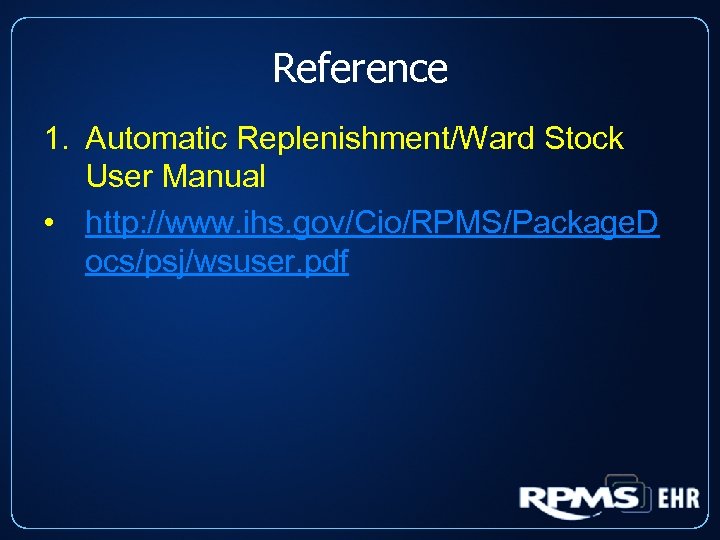 Reference

1. Automatic Replenishment/Ward Stock User Manual

• http://www.ihs.gov/Cio/RPMS/PackageDocs/psj/wsuser.pdf

RPMS EHR